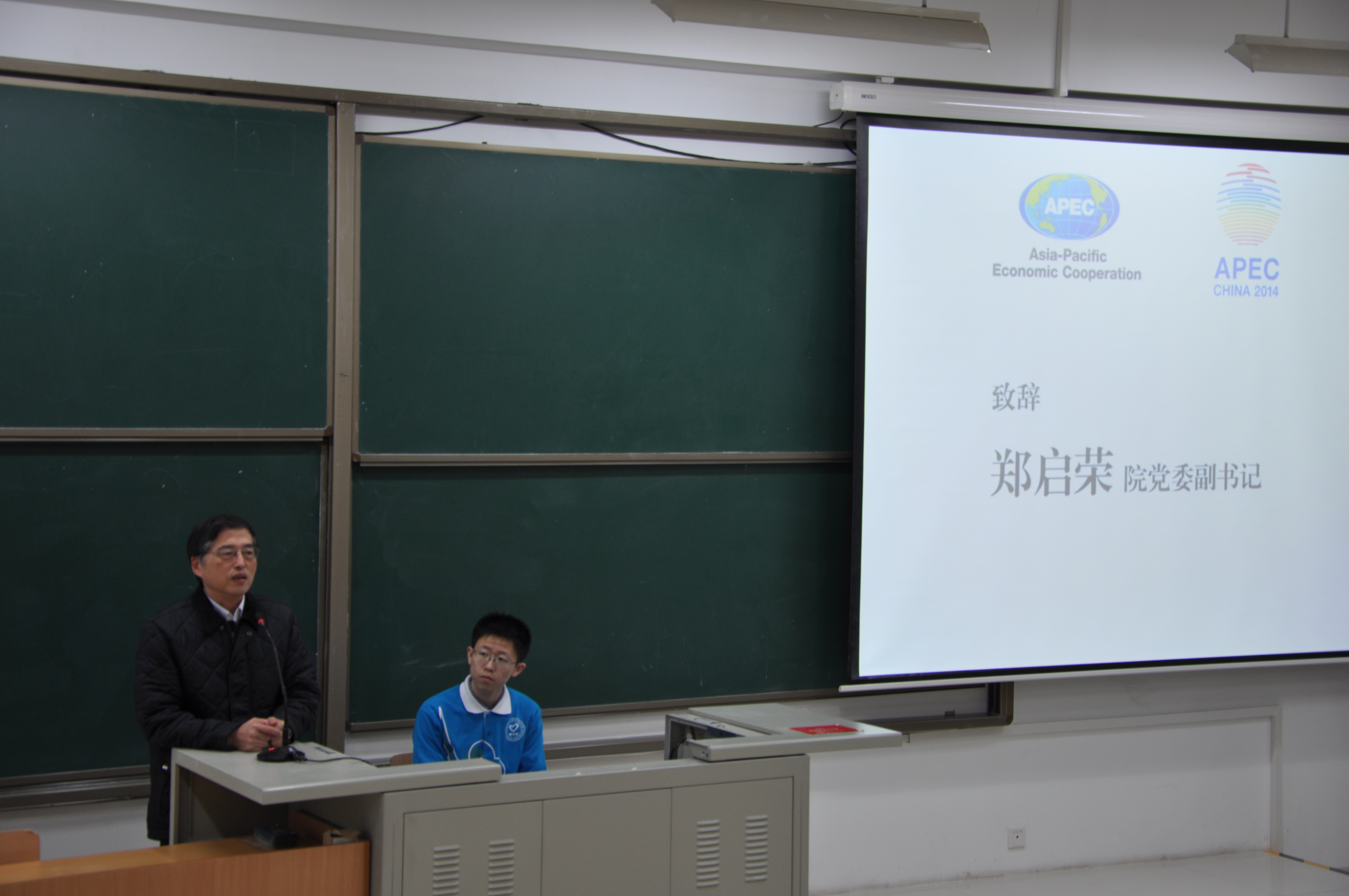 APEC
Asia-Pacific
Economic Cooperation

APEC
CHINA 2014

致辞

郑启荣 院党委副书记